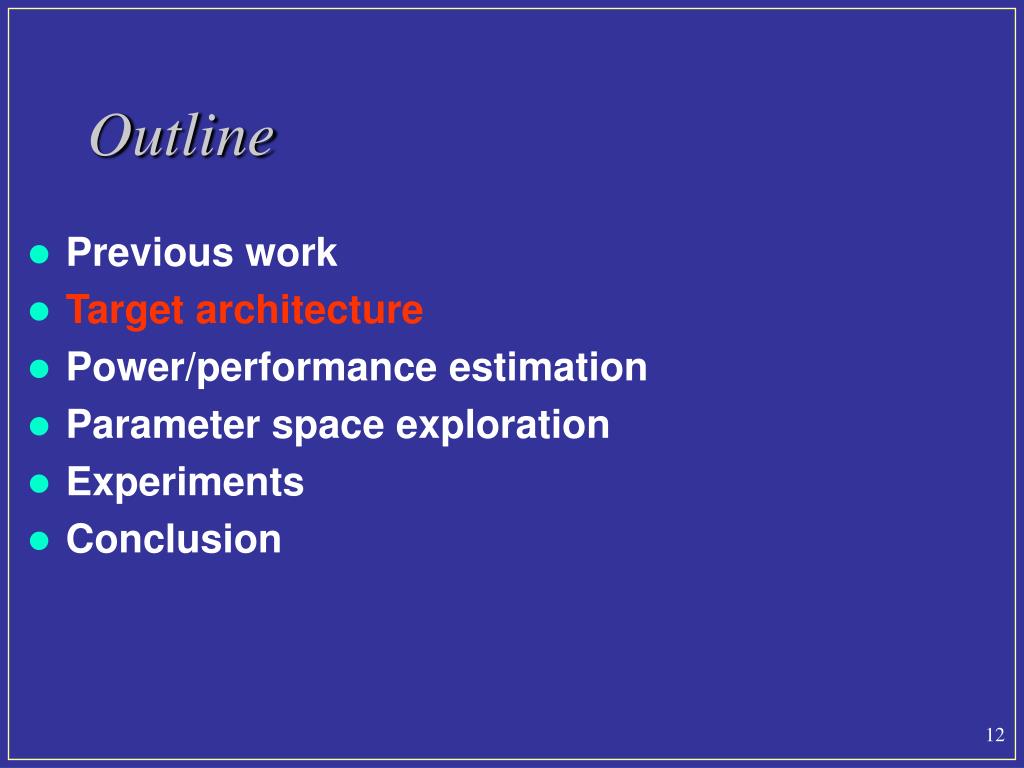 Outline

- Previous work
- Target architecture
- Power/performance estimation
- Parameter space exploration
- Experiments
- Conclusion

12